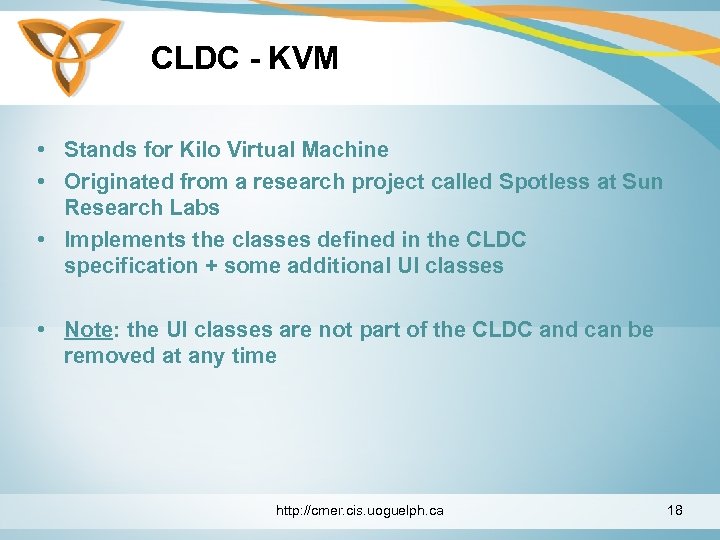 CLDC - KVM

• Stands for Kilo Virtual Machine
• Originated from a research project called Spotless at Sun Research Labs
• Implements the classes defined in the CLDC specification + some additional UI classes

• Note: the UI classes are not part of the CLDC and can be removed at any time

http://cmer.cis.uoguelph.ca

18